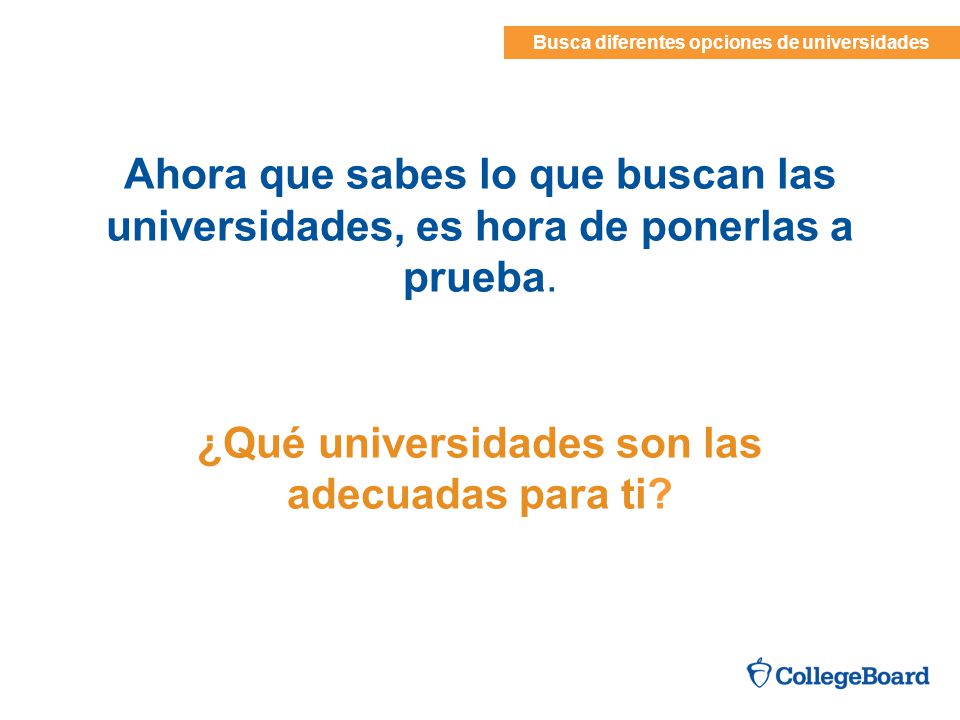 Busca diferentes opciones de universidades

Ahora que sabes lo que buscan las universidades, es hora de ponerlas a prueba.

¿Qué universidades son las adecuadas para ti?

CollegeBoard